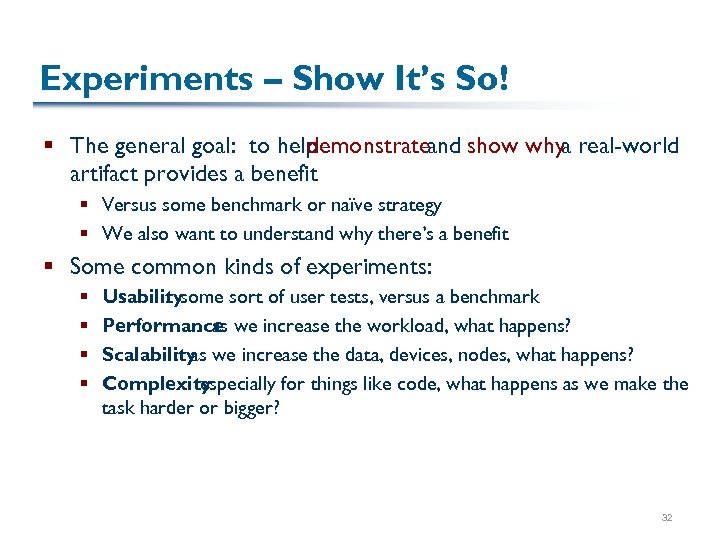 Experiments – Show It's So!

▪ The general goal: to help demonstrate and show why a real-world artifact provides a benefit
▪ Versus some benchmark or naïve strategy
▪ We also want to understand why there's a benefit

▪ Some common kinds of experiments:
▪ Usability: some sort of user tests, versus a benchmark
▪ Performance: as we increase the workload, what happens?
▪ Scalability: as we increase the data, devices, nodes, what happens?
▪ Complexity: especially for things like code, what happens as we make the task harder or bigger?

32